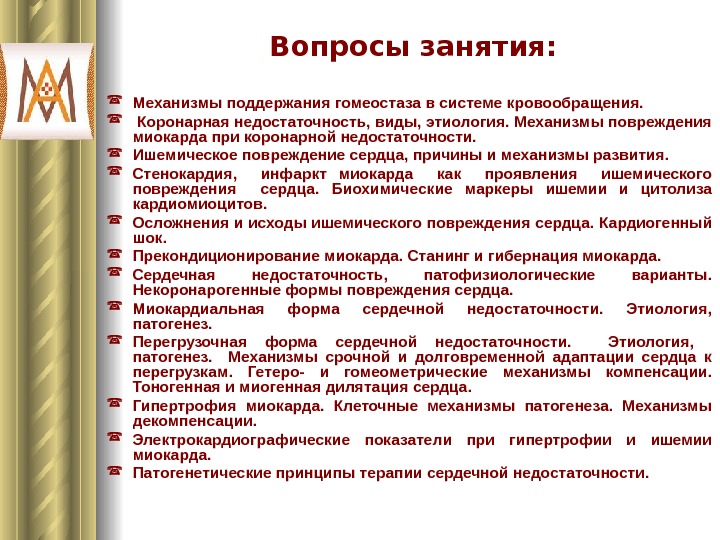 Вопросы занятия:

Механизмы поддержания гомеостаза в системе кровообращения.

Коронарная недостаточность, виды, этиология. Механизмы повреждения миокарда при коронарной недостаточности.

Ишемическое повреждение сердца, причины и механизмы развития.

Стенокардия, инфаркт миокарда как проявления ишемического повреждения сердца. Биохимические маркеры ишемии и цитолиза кардиомиоцитов.

Осложнения и исходы ишемического повреждения сердца. Кардиогенный шок.

Прекондиционирование миокарда. Станинг и гибернация миокарда.

Сердечная недостаточность, патофизиологические варианты. Некоронарогенные формы повреждения сердца.

Миокардиальная форма сердечной недостаточности. Этиология, патогенез.

Перегрузочная форма сердечной недостаточности. Этиология, патогенез. Механизмы срочной и долговременной адаптации сердца к перегрузкам. Гетеро- и гомеометрические механизмы компенсации. Тоногенная и миогенная дилятация сердца.

Гипертрофия миокарда. Клеточные механизмы патогенеза. Механизмы декомпенсации.

Электрокардиографические показатели при гипертрофии и ишемии миокарда.

Патогенетические принципы терапии сердечной недостаточности.